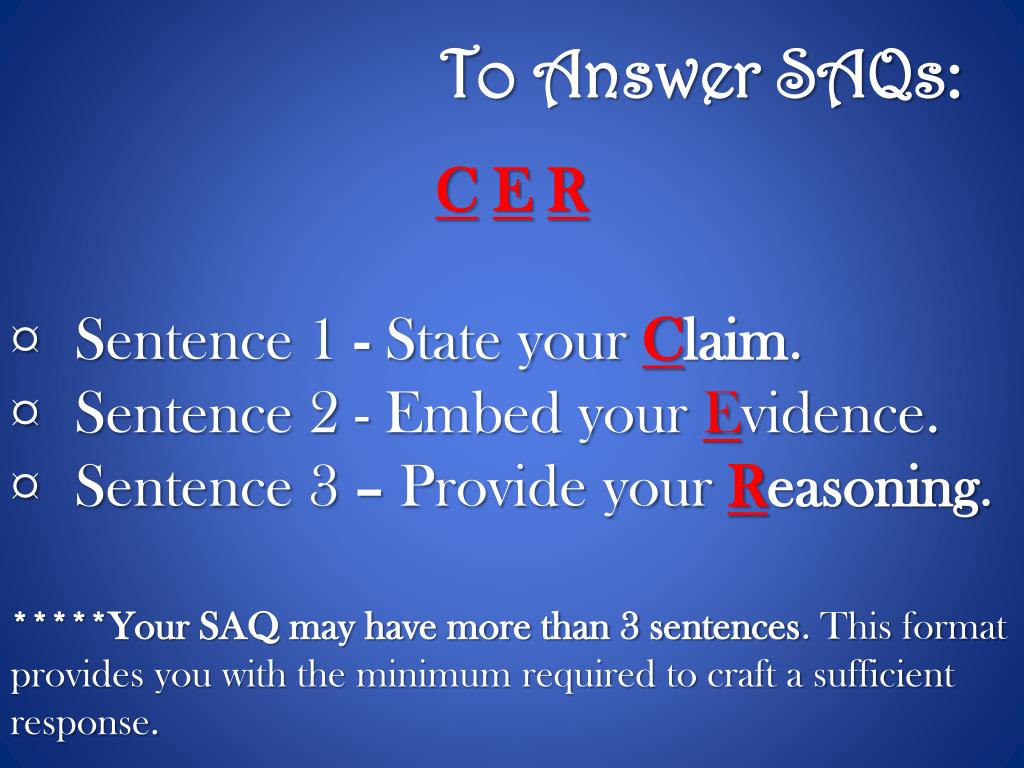 To Answer SAQs:

C E R

¤ Sentence 1 - State your Claim.
¤ Sentence 2 - Embed your Evidence.
¤ Sentence 3 – Provide your Reasoning.

*****Your SAQ may have more than 3 sentences. This format provides you with the minimum required to craft a sufficient response.